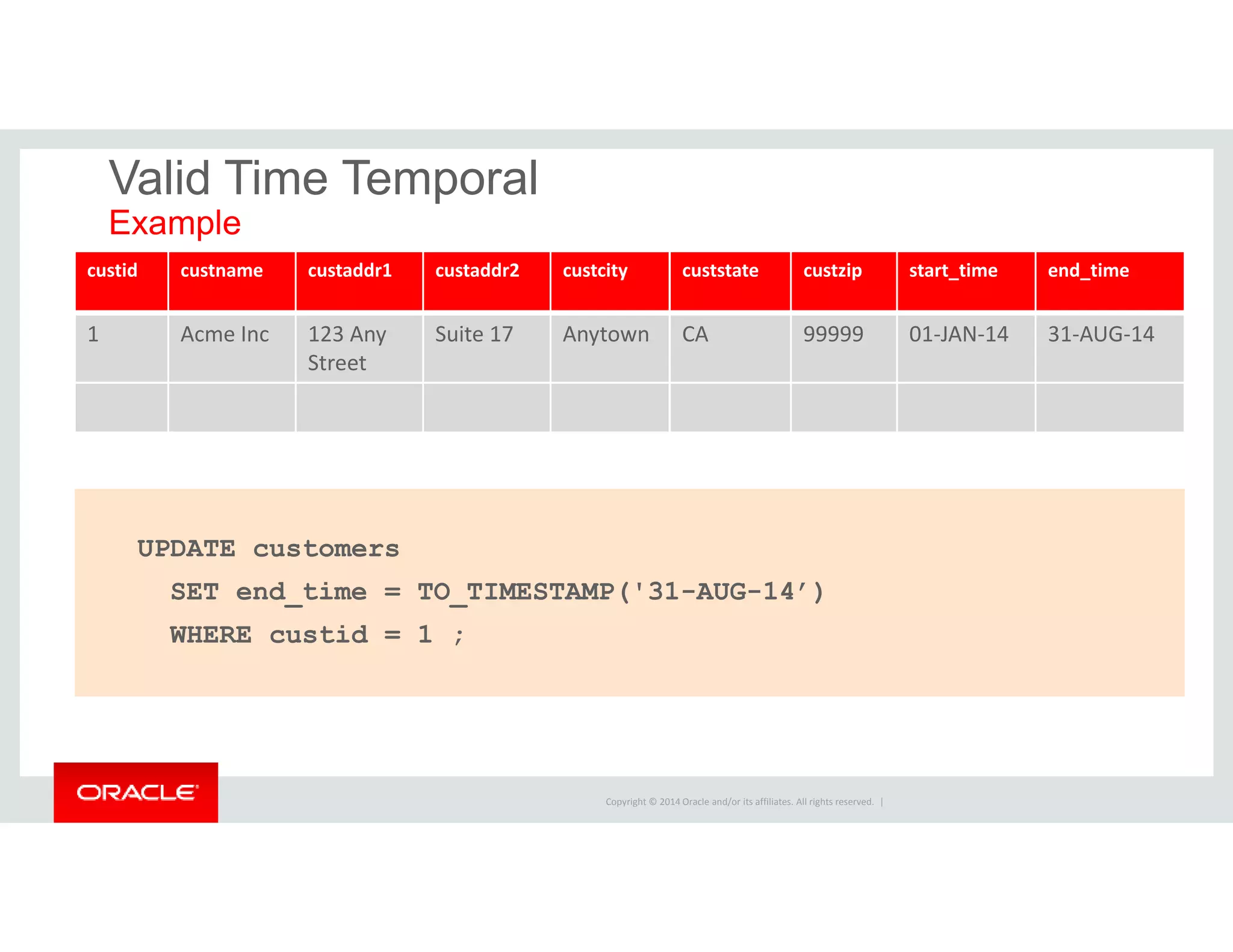 Valid Time Temporal
Example

| custid | custname | custaddr1 | custaddr2 | custcity | custstate | custzip | start_time | end_time |
|---|---|---|---|---|---|---|---|---|
| 1 | Acme Inc | 123 Any Street | Suite 17 | Anytown | CA | 99999 | 01-JAN-14 | 31-AUG-14 |
| | | | | | | | | |

UPDATE customers
SET end_time = TO_TIMESTAMP('31-AUG-14’)
WHERE custid = 1 ;

ORACLE

Copyright © 2014 Oracle and/or its affiliates. All rights reserved. |